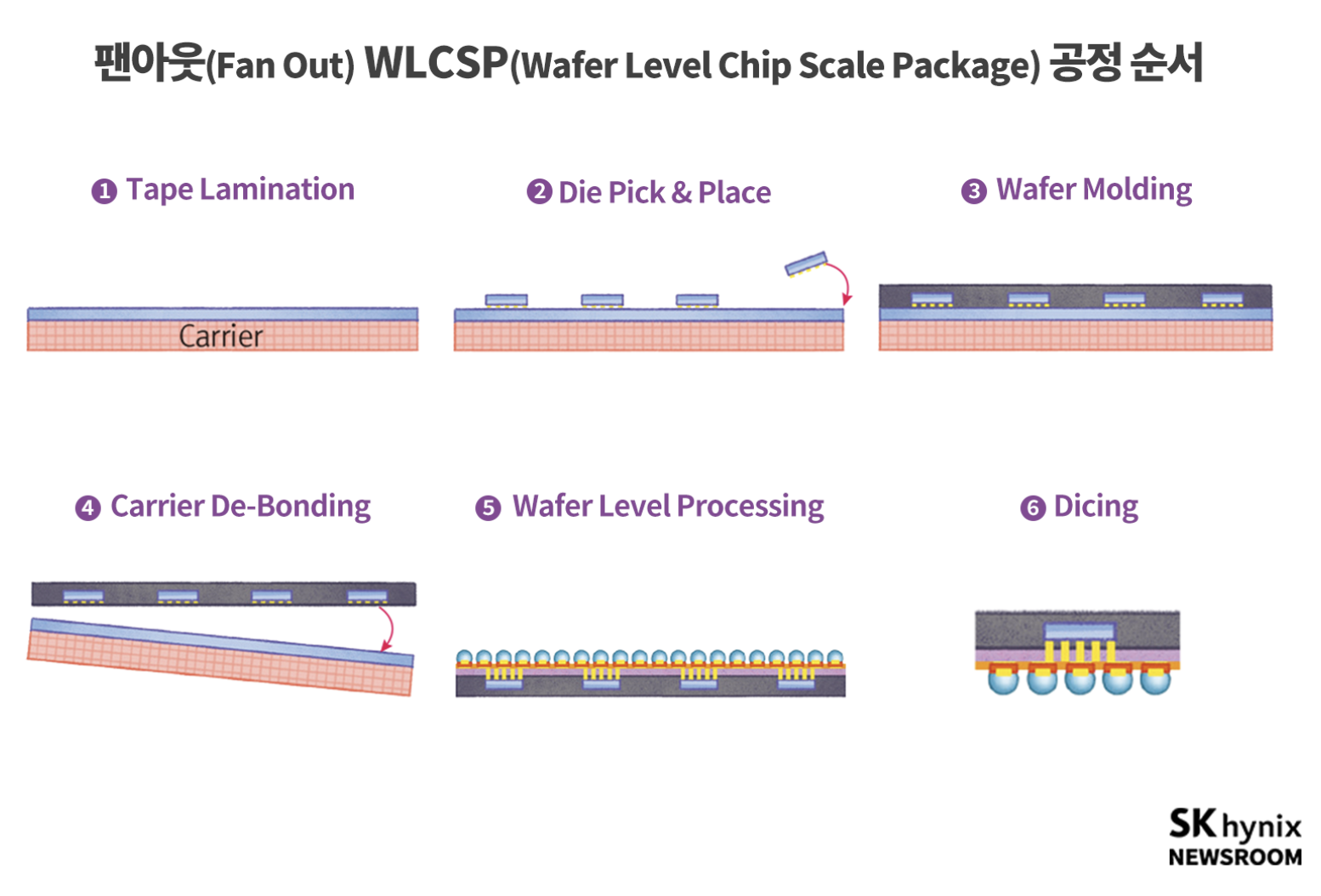 팬아웃(Fan Out) WLCSP(Wafer Level Chip Scale Package) 공정 순서

❶ Tape Lamination

Carrier

❷ Die Pick & Place

❸ Wafer Molding

❹ Carrier De-Bonding

❺ Wafer Level Processing

❻ Dicing

SK hynix NEWSROOM